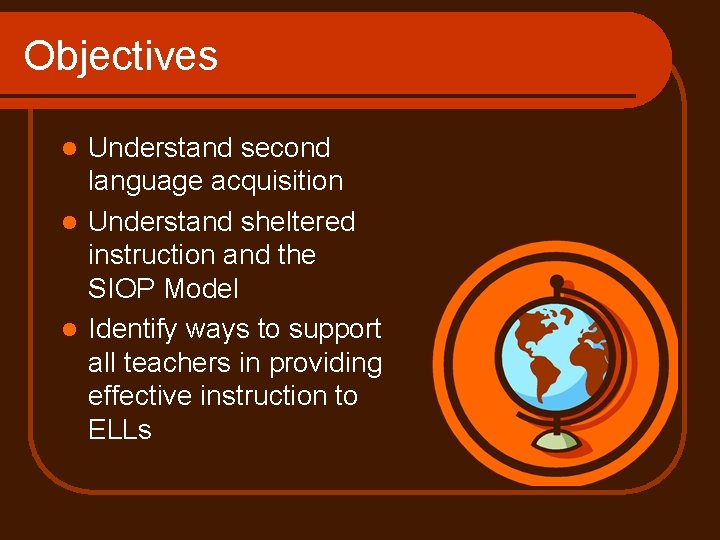 Objectives

- Understand second language acquisition
- Understand sheltered instruction and the SIOP Model
- Identify ways to support all teachers in providing effective instruction to ELLs